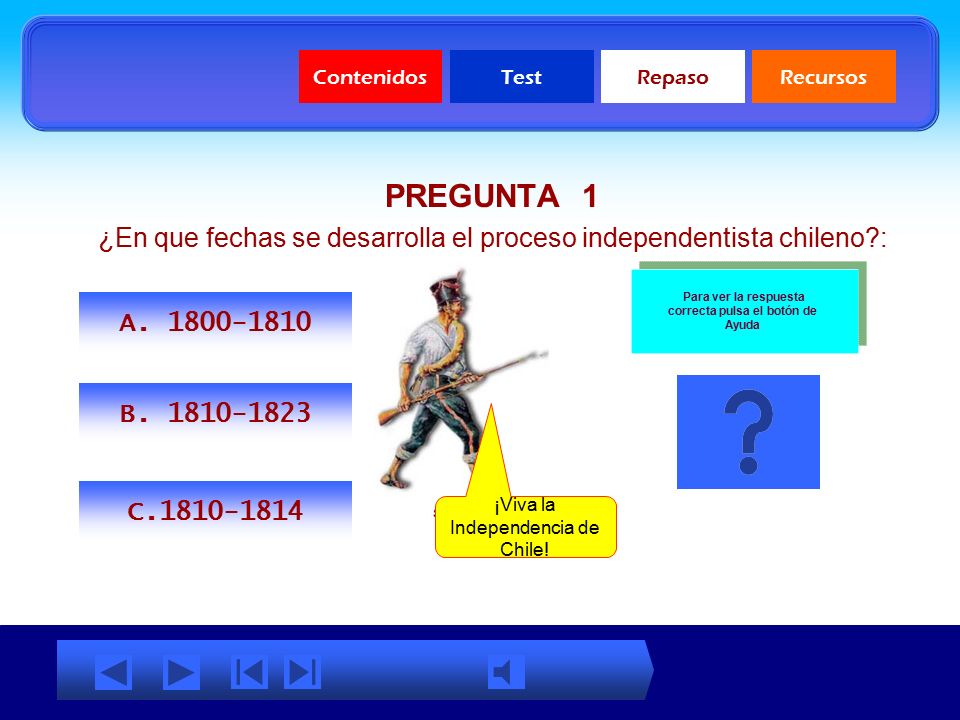 Contenidos Test Repaso Recursos

PREGUNTA 1

¿En que fechas se desarrolla el proceso independentista chileno?:

A. 1800-1810

B. 1810-1823

C.1810-1814

Para ver la respuesta correcta pulsa el botón de Ayuda

?

¡Viva la Independencia de Chile!